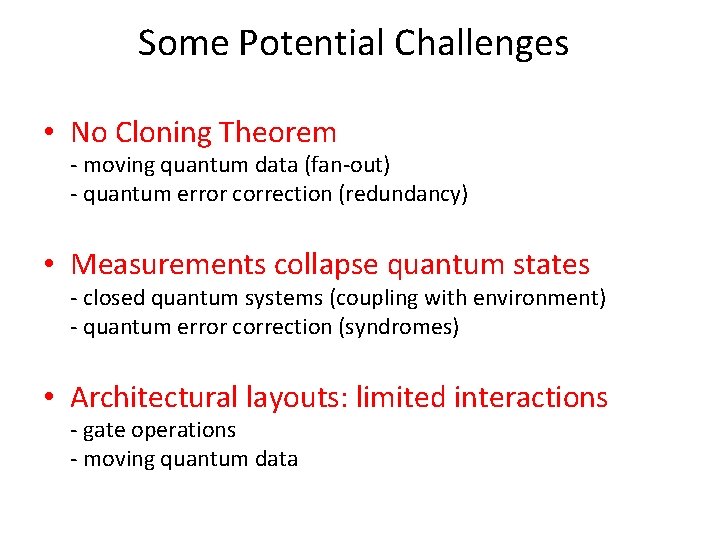 Some Potential Challenges

• No Cloning Theorem
- moving quantum data (fan-out)
- quantum error correction (redundancy)

• Measurements collapse quantum states
- closed quantum systems (coupling with environment)
- quantum error correction (syndromes)

• Architectural layouts: limited interactions
- gate operations
- moving quantum data